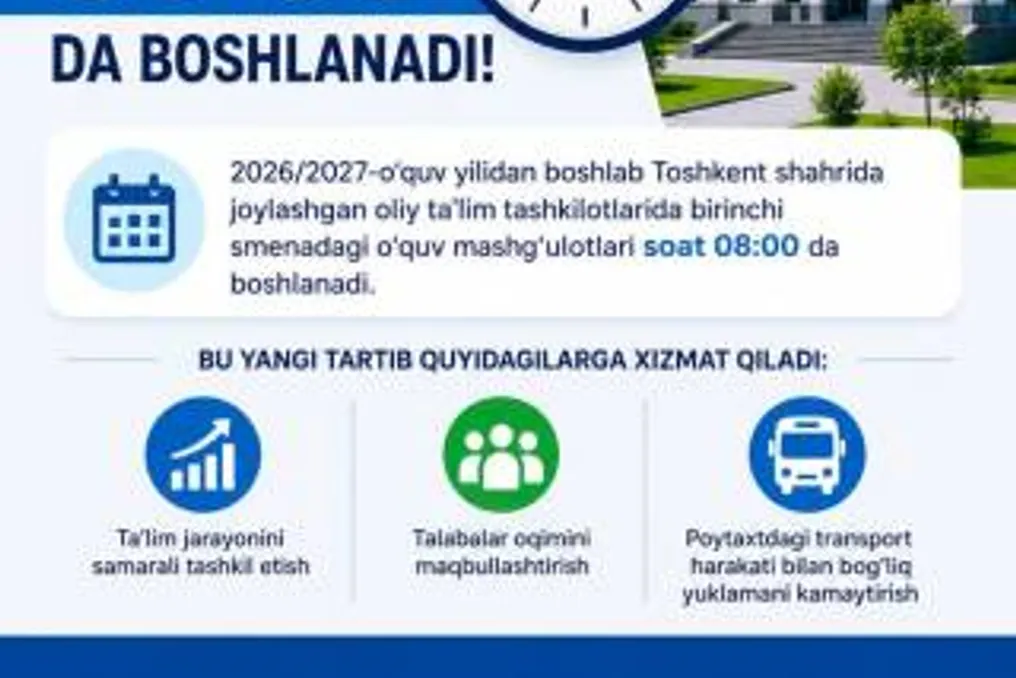 DA BOSHLANADI!

2026/2027-o'quv yilidan boshlab Toshkent shahrida joylashgan oliy ta'lim tashkilotlarida birinchi smenadagi o'quv mashg'ulotlari soat 08:00 da boshlanadi.

BU YANGI TARTIB QUYIDAGILARGA XIZMAT QILADI:

Ta'lim jarayonini samarali tashkil etish

Talabalar oqimini maqbullashtirish

Poytaxtdagi transport harakati bilan bog'liq yuklamani kamaytirish